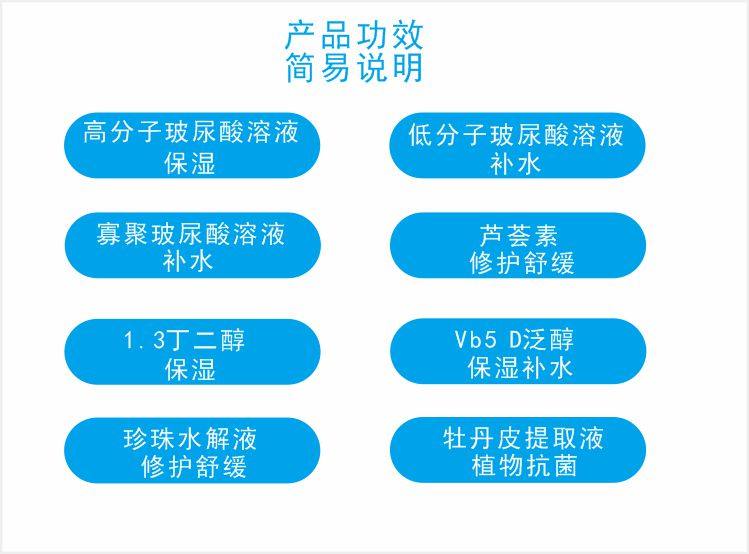 产品功效
简易说明

高分子玻尿酸溶液
保湿

低分子玻尿酸溶液
补水

寡聚玻尿酸溶液
补水

芦荟素
修护舒缓

1.3丁二醇
保湿

Vb5 D泛醇
保湿补水

珍珠水解液
修护舒缓

牡丹皮提取液
植物抗菌